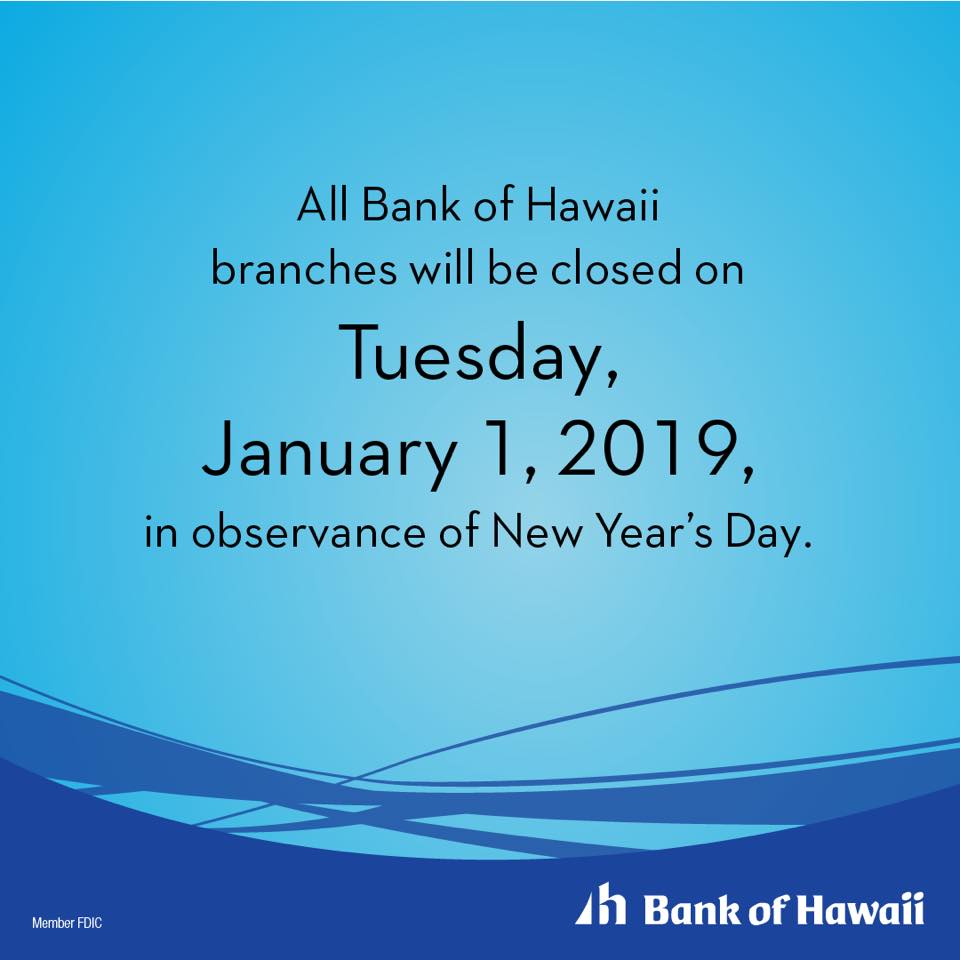 All Bank of Hawaii branches will be closed on

Tuesday, January 1, 2019,

in observance of New Year's Day.

Member FDIC

Bank of Hawaii